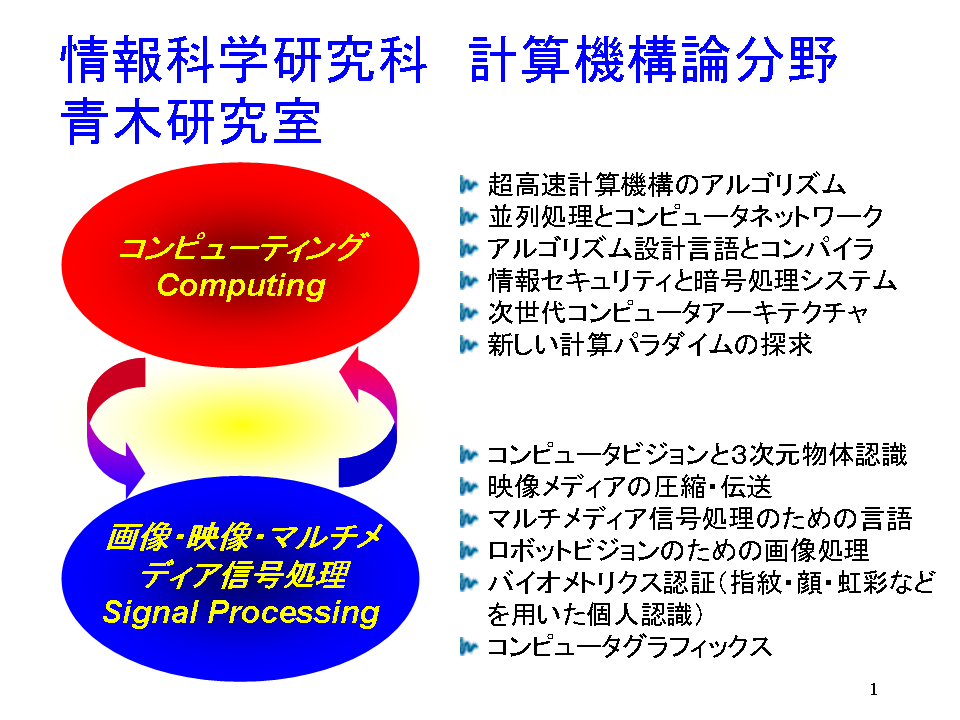 情報科学研究科　計算機構論分野
青木研究室

コンピューティング
Computing

超高速計算機構のアルゴリズム
並列処理とコンピュータネットワーク
アルゴリズム設計言語とコンパイラ
情報セキュリティと暗号処理システム
次世代コンピュータアーキテクチャ
新しい計算パラダイムの探求

画像・映像・マルチメディア信号処理
Signal Processing

コンピュータビジョンと3次元物体認識
映像メディアの圧縮・伝送
マルチメディア信号処理のための言語
ロボットビジョンのための画像処理
バイオメトリクス認証（指紋・顔・虹彩などを用いた個人認識）
コンピュータグラフィックス

1